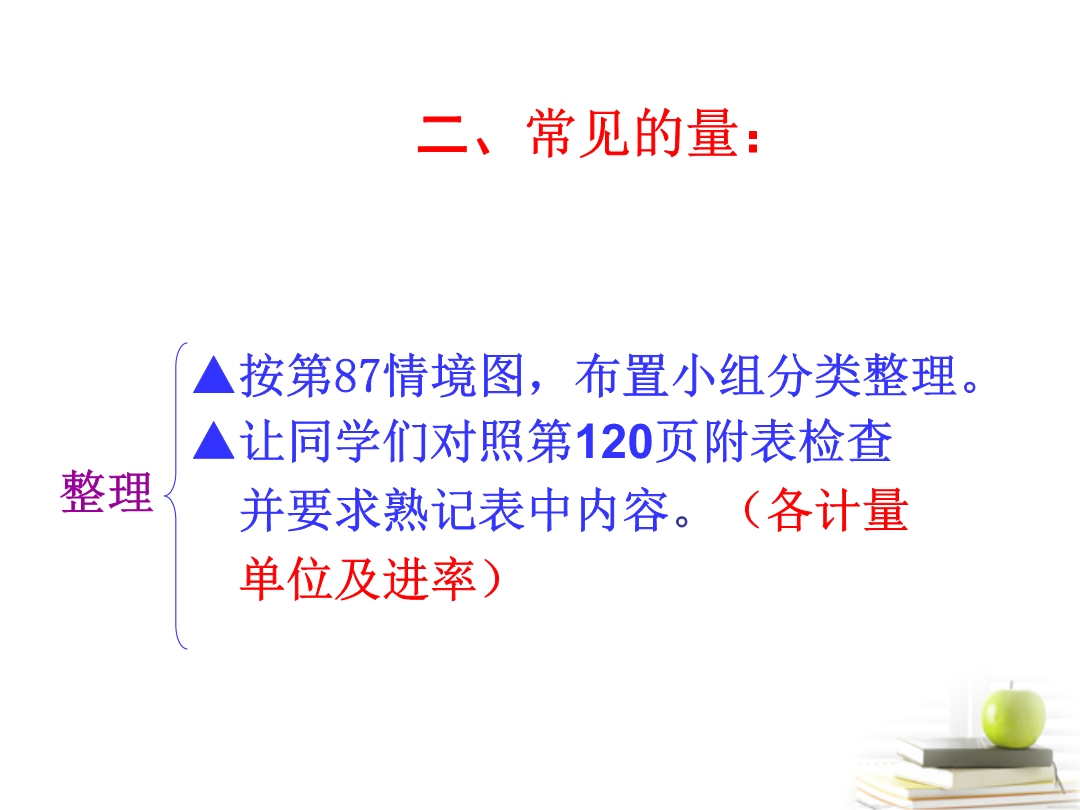 二、常见的量：

整理

▲按第87情境图，布置小组分类整理。
▲让同学们对照第120页附表检查并要求熟记表中内容。（各计量单位及进率）